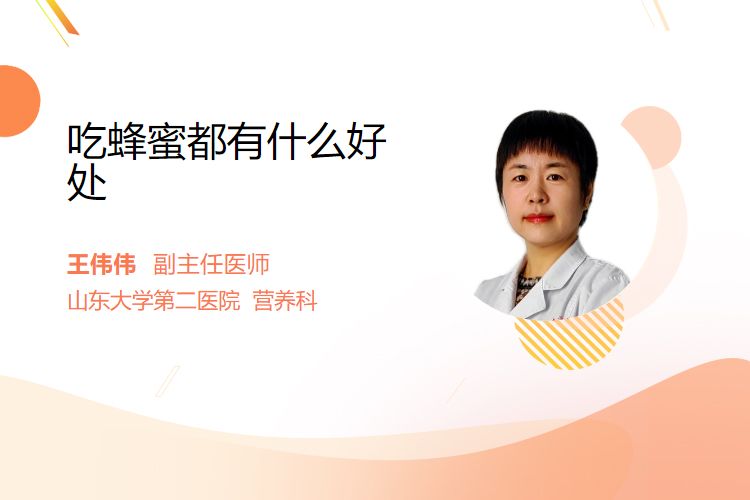 吃蜂蜜都有什么好处

王伟伟 副主任医师
山东大学第二医院 营养科